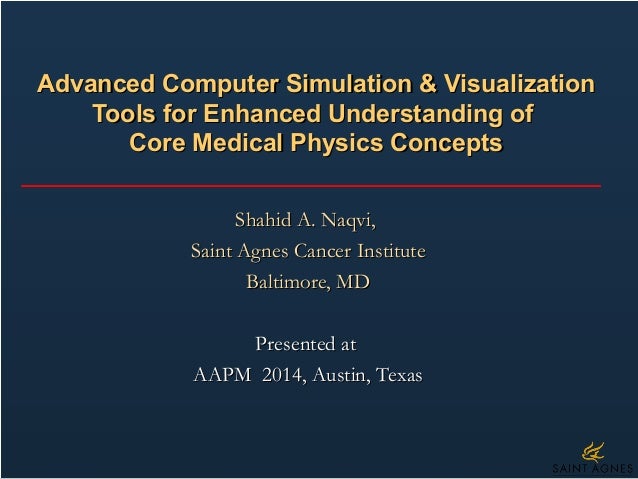 Advanced Computer Simulation & Visualization Tools for Enhanced Understanding of Core Medical Physics Concepts

Shahid A. Naqvi,
Saint Agnes Cancer Institute
Baltimore, MD

Presented at
AAPM 2014, Austin, Texas

SAINT AGNES